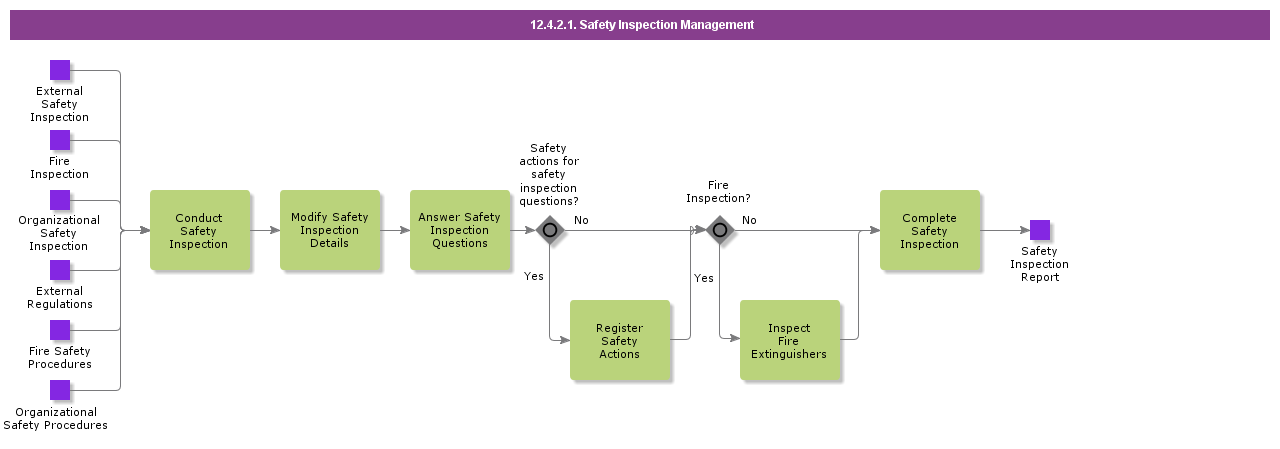 12.4.2.1. Safety Inspection Management

External Safety Inspection

Fire Inspection

Organizational Safety Inspection

External Regulations

Fire Safety Procedures

Organizational Safety Procedures

Conduct Safety Inspection

Modify Safety Inspection Details

Answer Safety Inspection Questions

Safety actions for safety inspection questions?

No

Yes

Register Safety Actions

Fire Inspection?

No

Yes

Inspect Fire Extinguishers

Complete Safety Inspection

Safety Inspection Report